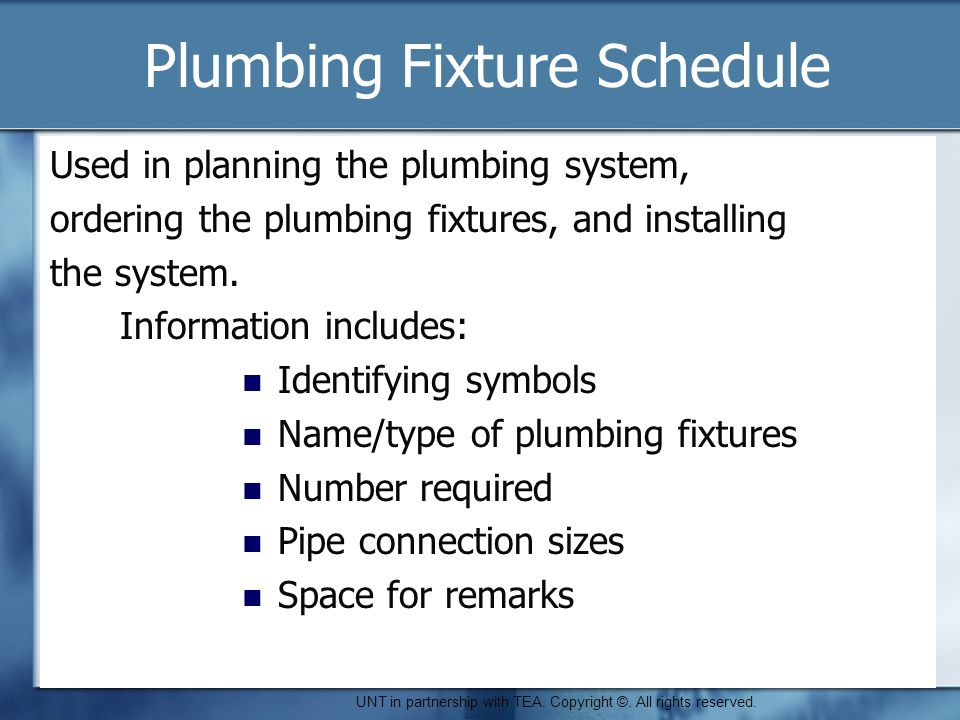 Plumbing Fixture Schedule

Used in planning the plumbing system, ordering the plumbing fixtures, and installing the system.

Information includes:

- Identifying symbols
- Name/type of plumbing fixtures
- Number required
- Pipe connection sizes
- Space for remarks

UNT in partnership with TEA. Copyright ©. All rights reserved.